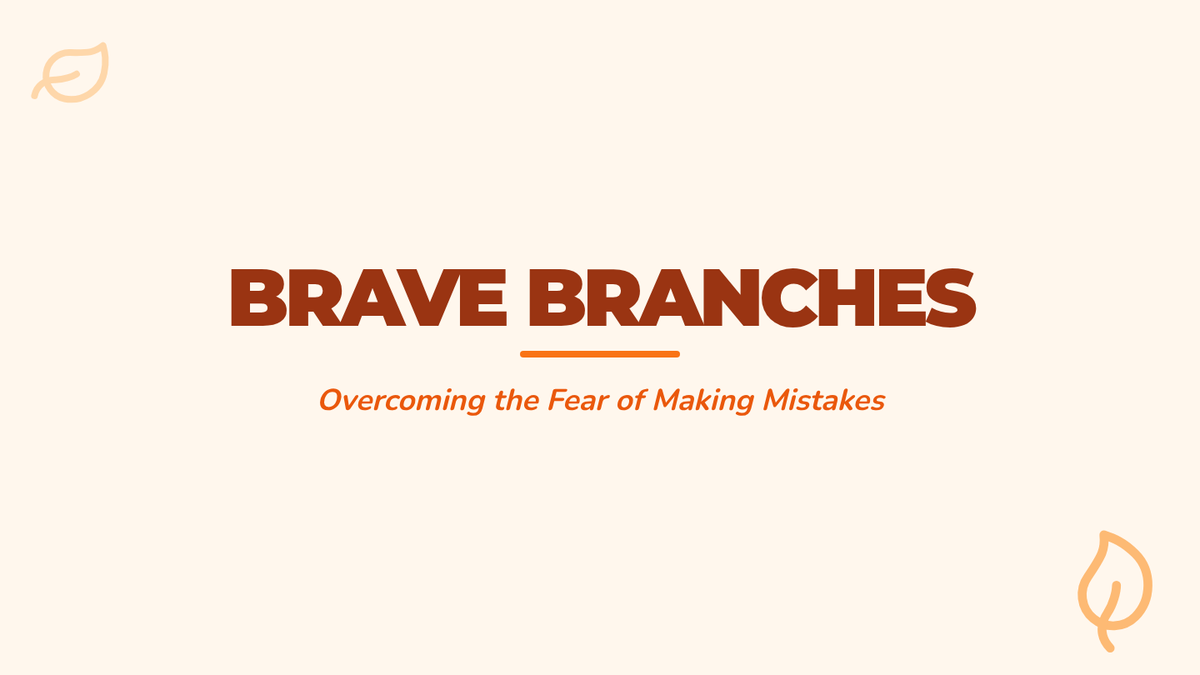 BRAVE BRANCHES

Overcoming the Fear of Making Mistakes